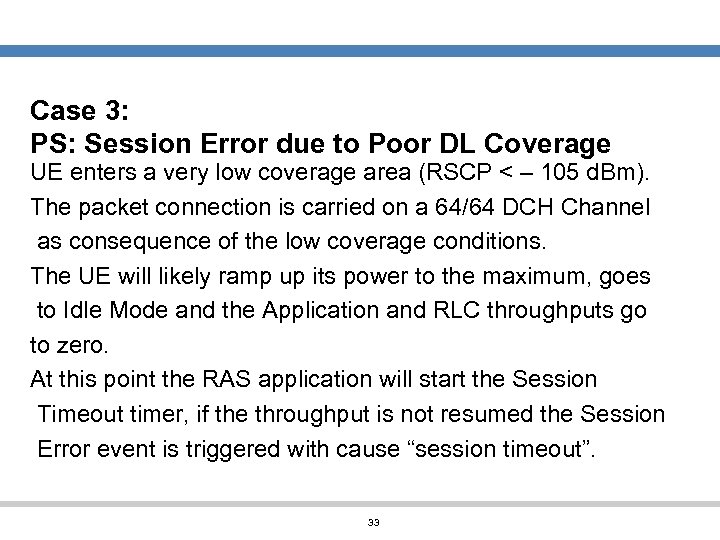 Case 3:
PS: Session Error due to Poor DL Coverage

UE enters a very low coverage area (RSCP < – 105 dBm).

The packet connection is carried on a 64/64 DCH Channel as consequence of the low coverage conditions.

The UE will likely ramp up its power to the maximum, goes to Idle Mode and the Application and RLC throughputs go to zero.

At this point the RAS application will start the Session Timeout timer, if the throughput is not resumed the Session Error event is triggered with cause “session timeout”.

33